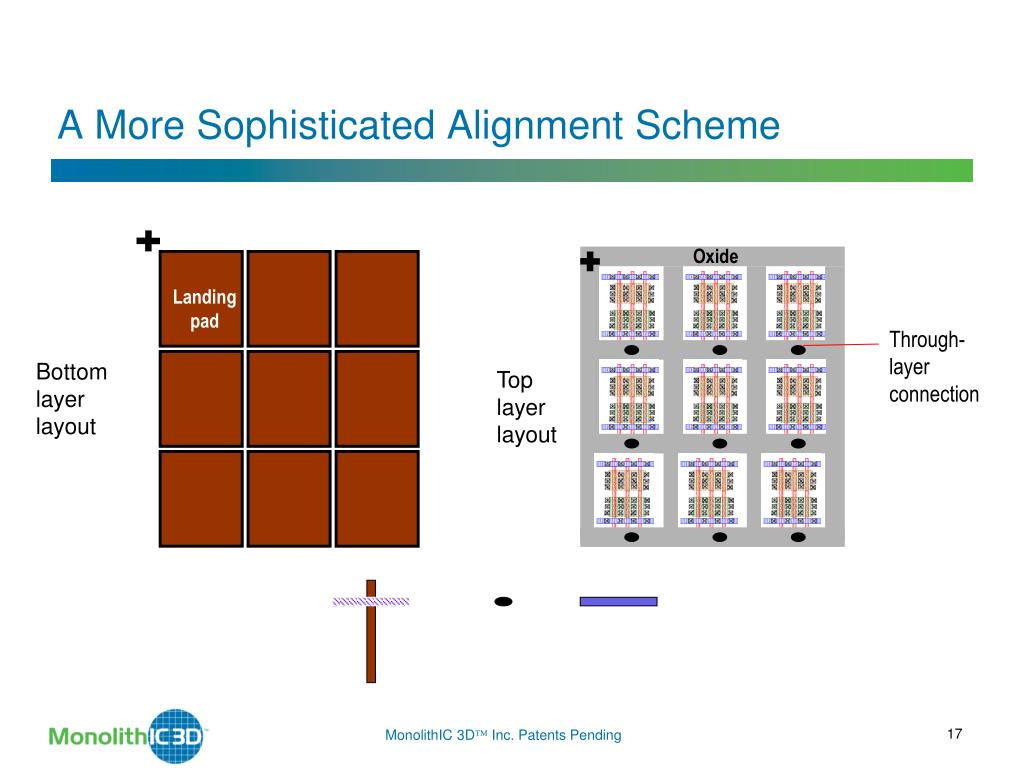 A More Sophisticated Alignment Scheme

Landing pad

Bottom layer layout

Oxide

Top layer layout

Through-layer connection

MonolithIC3D

MonolithIC 3D™ Inc. Patents Pending

17